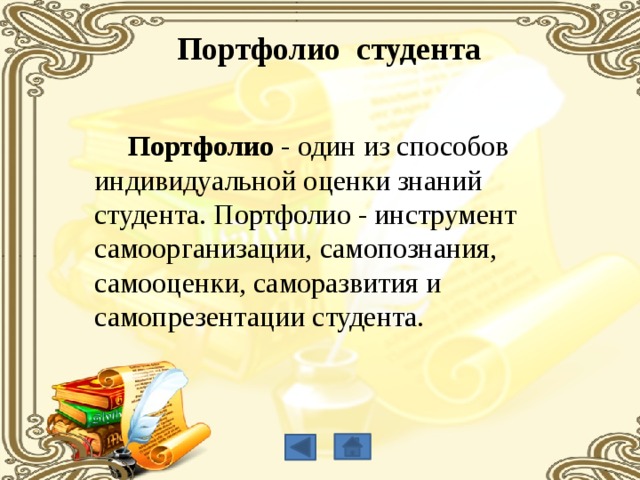 Портфолио студента

Портфолио - один из способов индивидуальной оценки знаний студента. Портфолио - инструмент самоорганизации, самопознания, самооценки, саморазвития и самопрезентации студента.